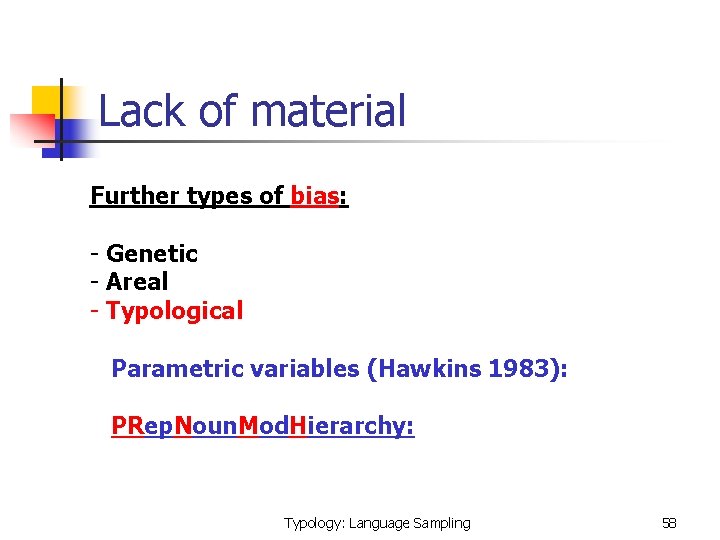 Lack of material

Further types of bias:

- Genetic
- Areal
- Typological

Parametric variables (Hawkins 1983):

PRepNounModHierarchy:

Typology: Language Sampling

58